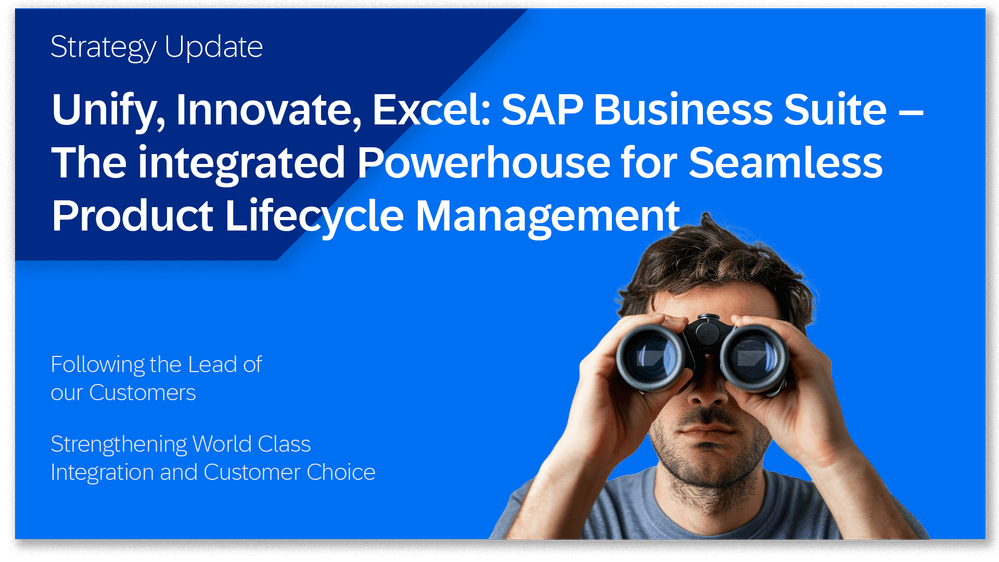 Strategy Update

Unify, Innovate, Excel: SAP Business Suite – The integrated Powerhouse for Seamless Product Lifecycle Management

Following the Lead of our Customers

Strengthening World Class Integration and Customer Choice